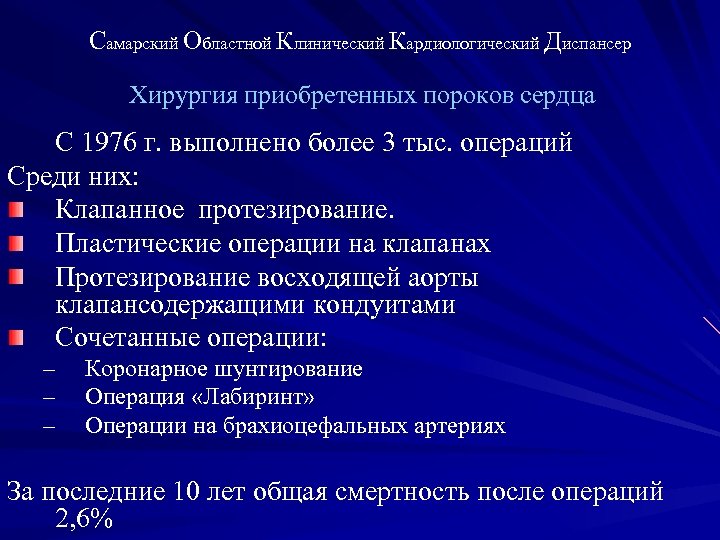 Самарский Областной Клинический Кардиологический Диспансер

Хирургия приобретенных пороков сердца

С 1976 г. выполнено более 3 тыс. операций

Среди них:

Клапанное протезирование.

Пластические операции на клапанах

Протезирование восходящей аорты клапансодержащими кондуитами

Сочетанные операции:

– Коронарное шунтирование

– Операция «Лабиринт»

– Операции на брахиоцефальных артериях

За последние 10 лет общая смертность после операций 2,6%